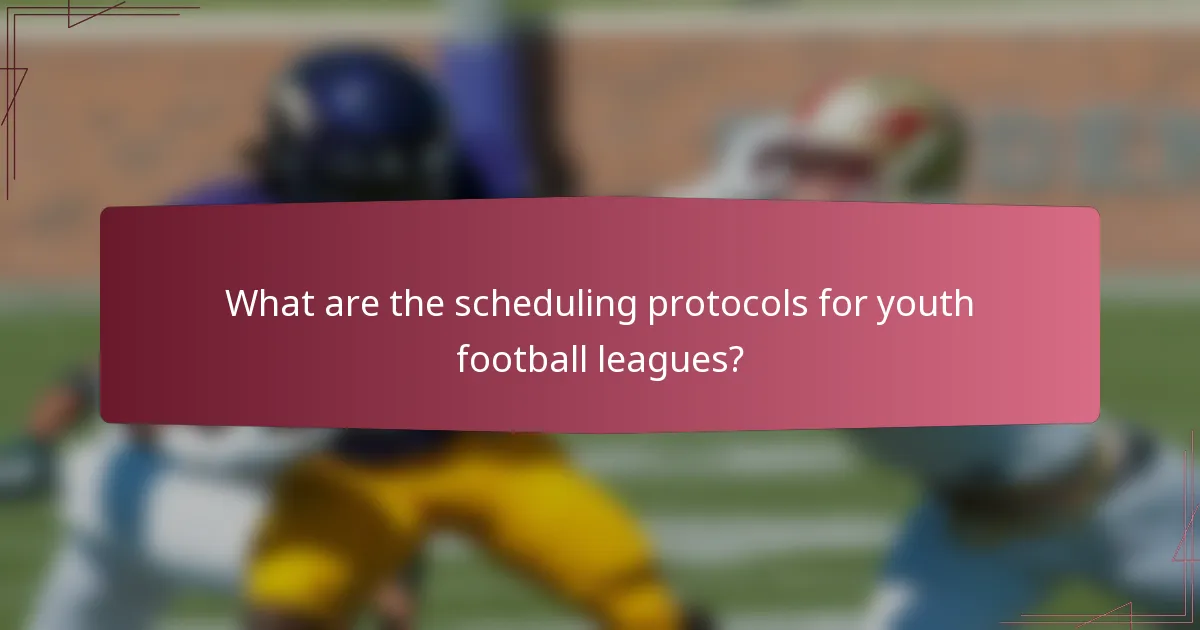 What are the scheduling protocols for youth football leagues?